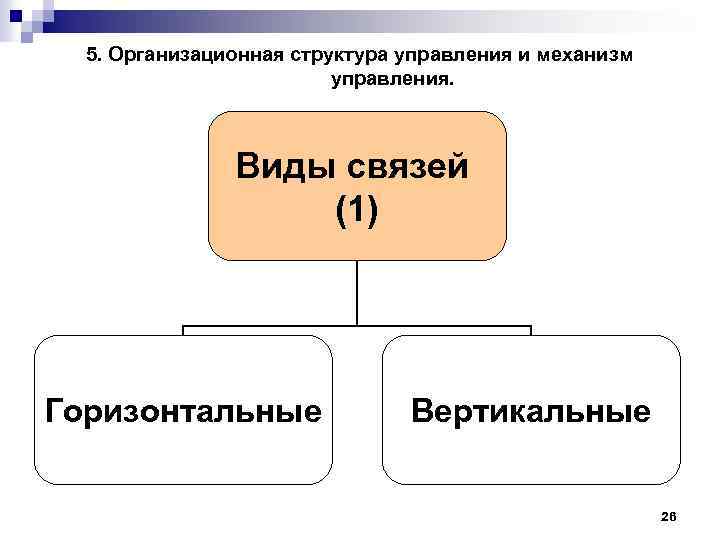 5. Организационная структура управления и механизм управления.

Виды связей (1)

Горизонтальные

Вертикальные

26